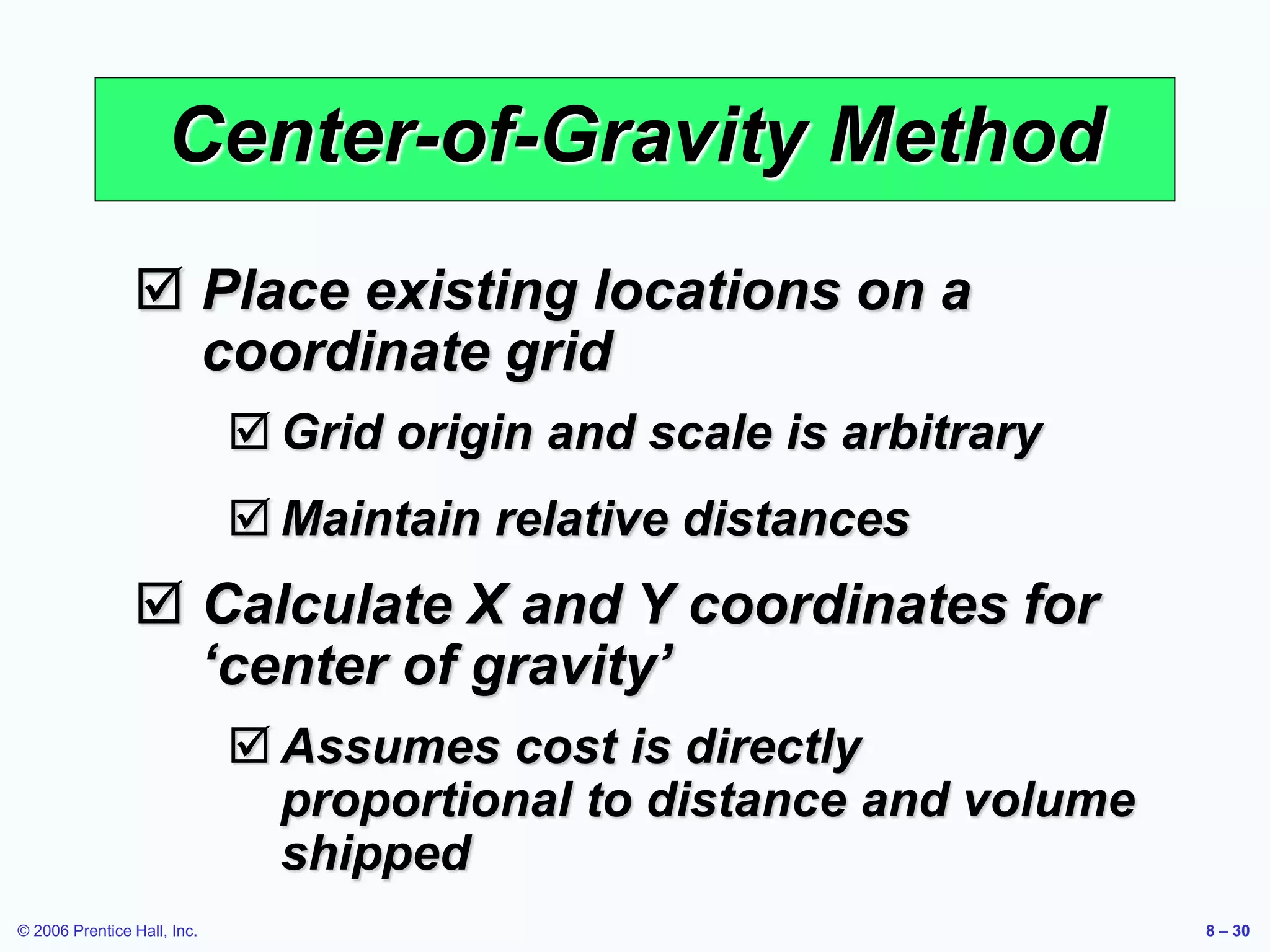 Center-of-Gravity Method

☑ Place existing locations on a coordinate grid

☑ Grid origin and scale is arbitrary

☑ Maintain relative distances

☑ Calculate X and Y coordinates for ‘center of gravity’

☑ Assumes cost is directly proportional to distance and volume shipped

© 2006 Prentice Hall, Inc.

8 – 30